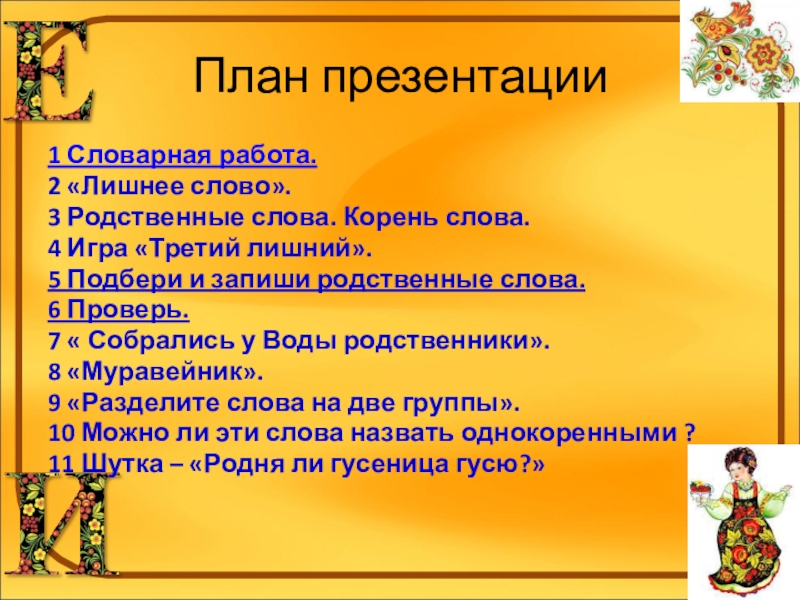 Е

План презентации

1 Словарная работа.
2 «Лишнее слово».
3 Родственные слова. Корень слова.
4 Игра «Третий лишний».
5 Подбери и запиши родственные слова.
6 Проверь.
7 « Собрались у Воды родственники».
8 «Муравейник».
9 «Разделите слова на две группы».
10 Можно ли эти слова назвать однокоренными ?
11 Шутка – «Родня ли гусеница гусю?»

И